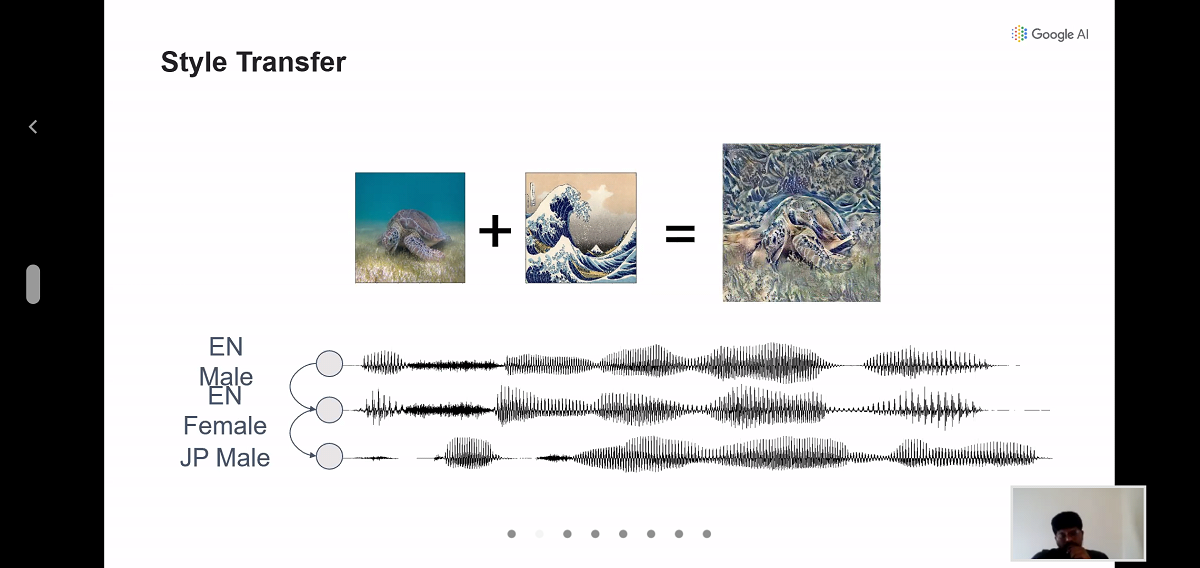 Google AI

Style Transfer

+ =

EN Male
EN Female
JP Male